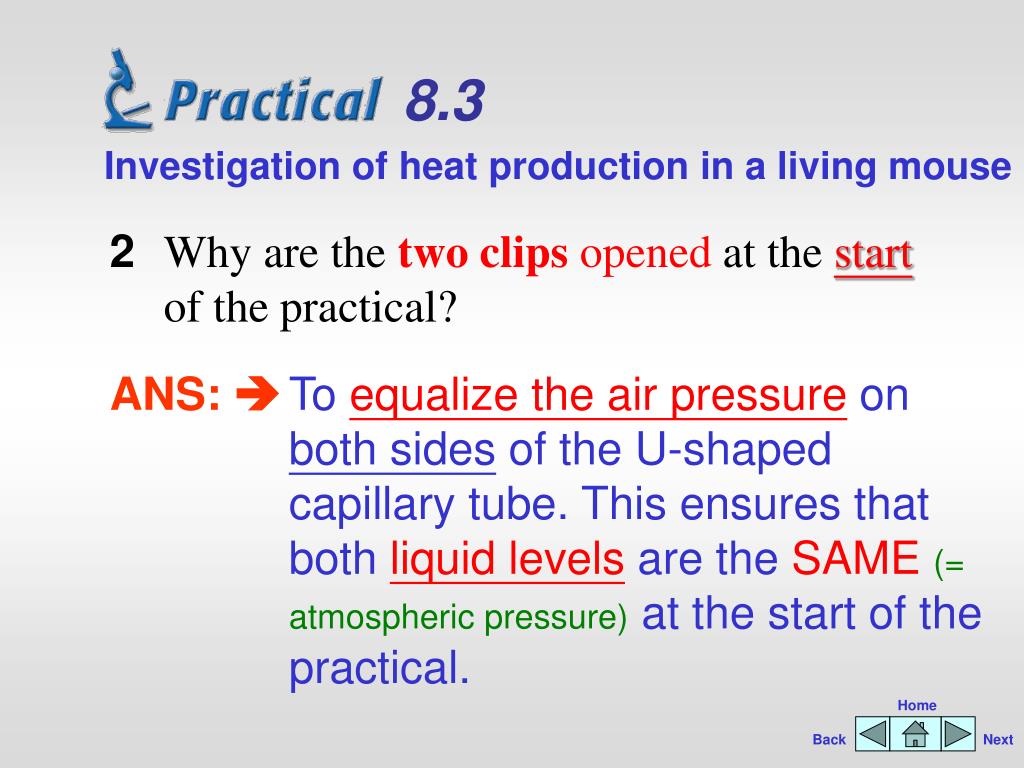 Practical 8.3

Investigation of heat production in a living mouse

2 Why are the two clips opened at the start of the practical?

ANS: ➔ To equalize the air pressure on both sides of the U-shaped capillary tube. This ensures that both liquid levels are the SAME (= atmospheric pressure) at the start of the practical.

Home

Back Next